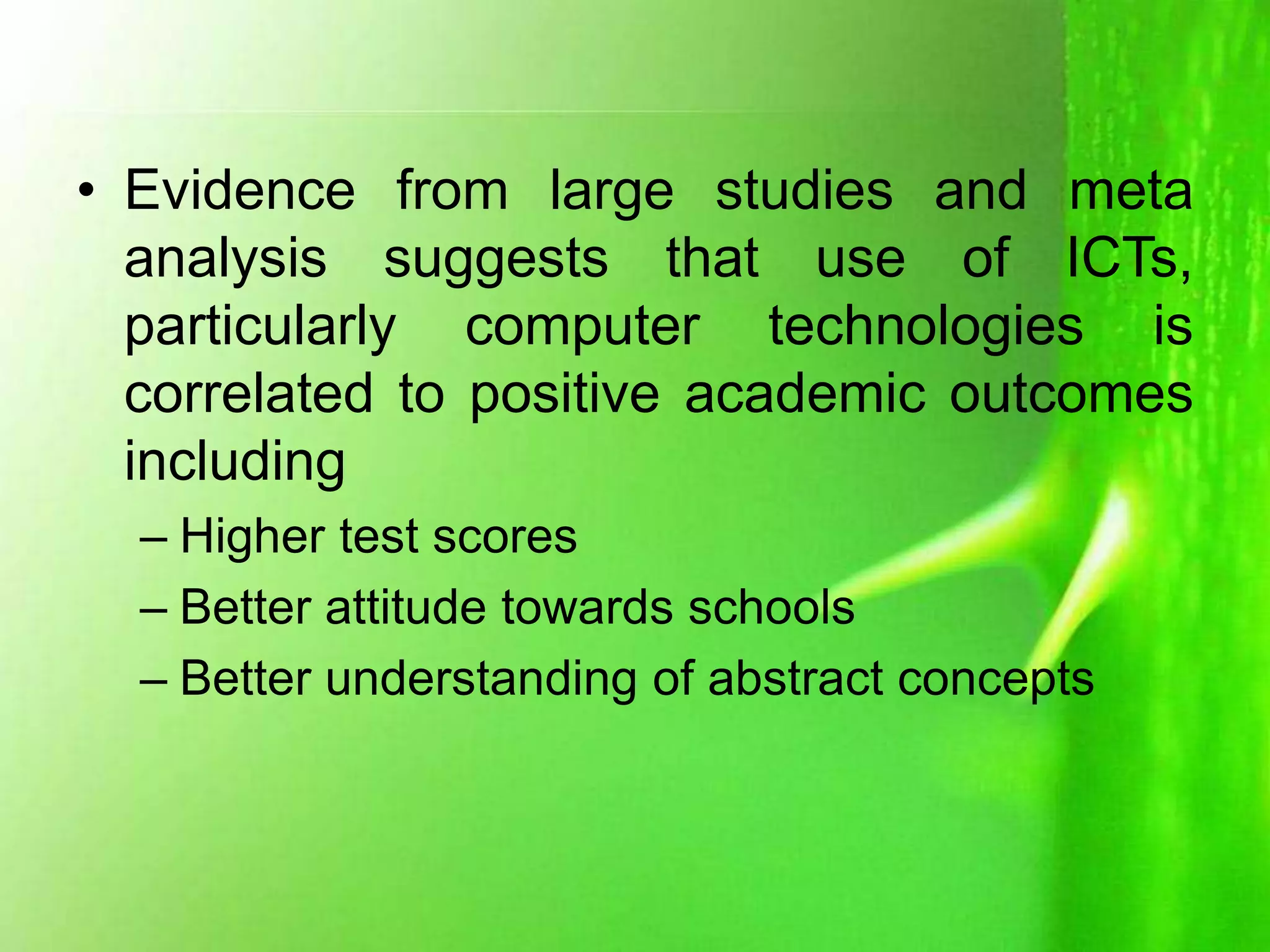 • Evidence from large studies and meta analysis suggests that use of ICTs, particularly computer technologies is correlated to positive academic outcomes including

– Higher test scores

– Better attitude towards schools

– Better understanding of abstract concepts